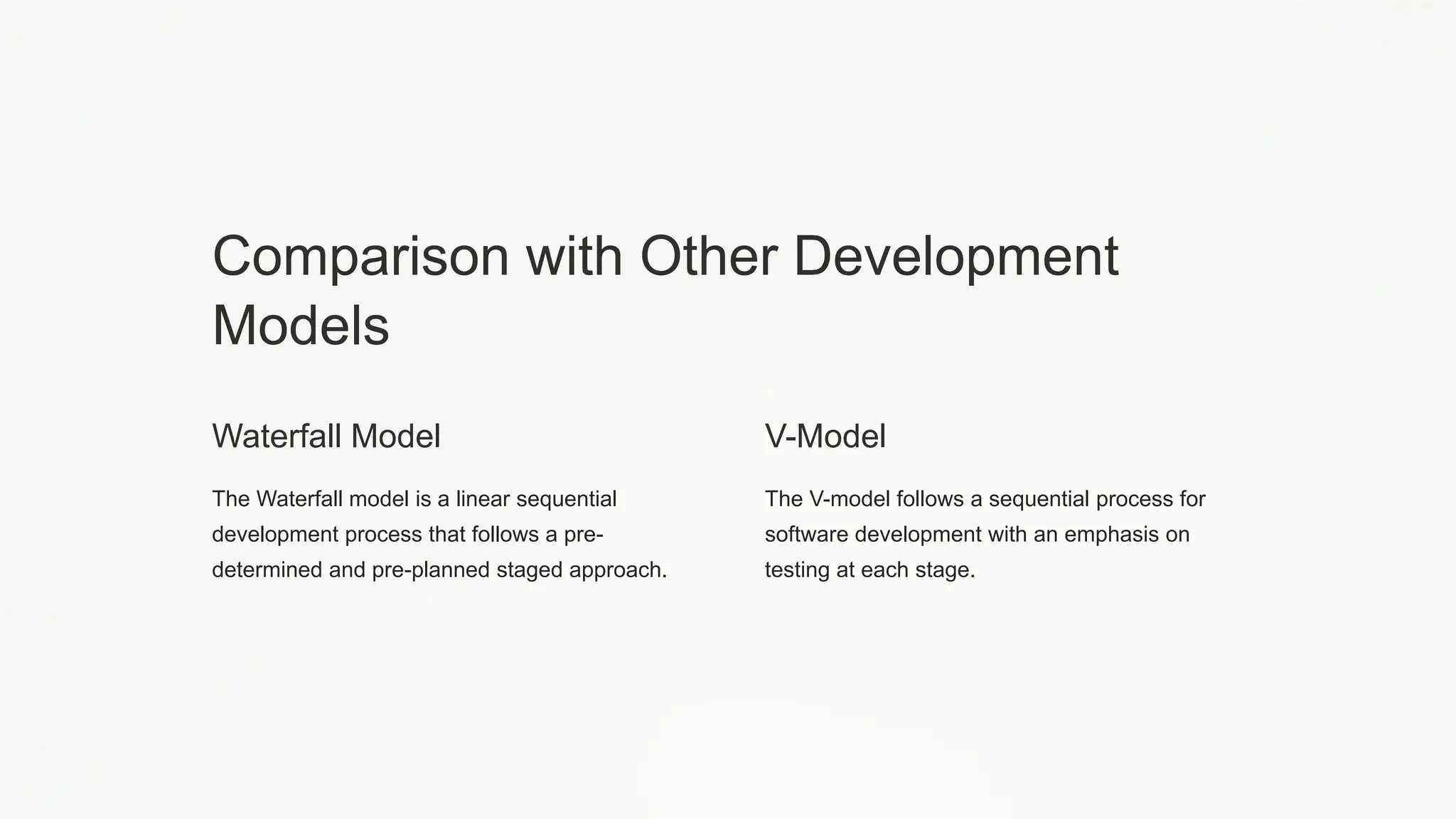 Comparison with Other Development Models

Waterfall Model

The Waterfall model is a linear sequential development process that follows a pre-determined and pre-planned staged approach.

V-Model

The V-model follows a sequential process for software development with an emphasis on testing at each stage.